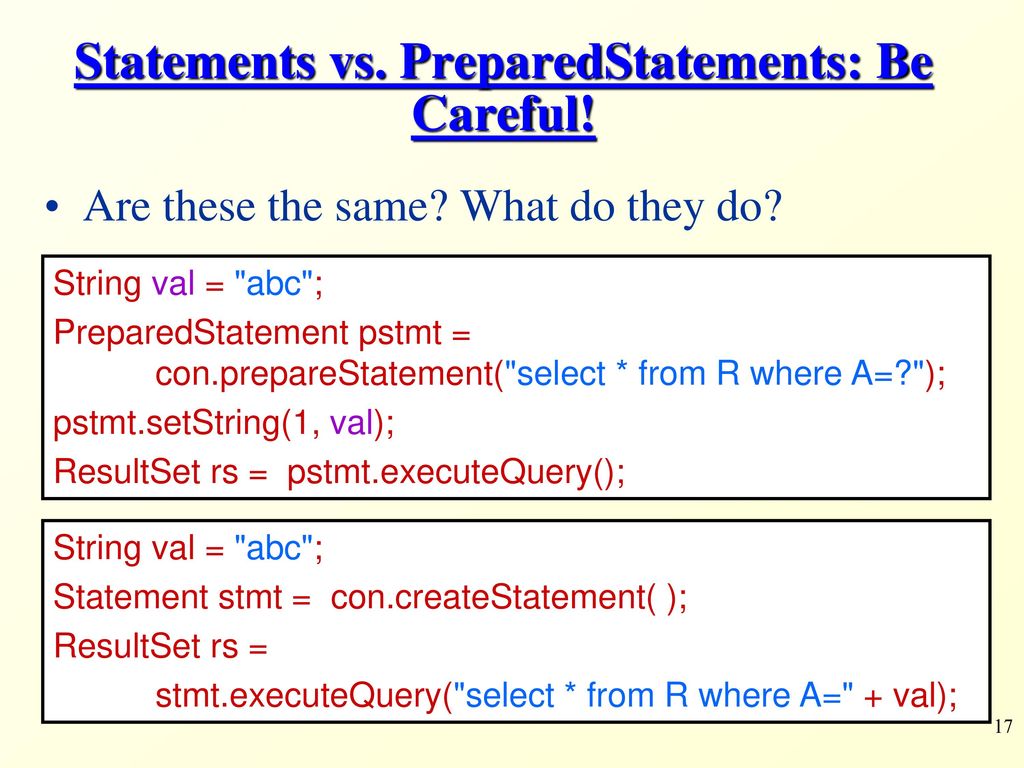 Statements vs. PreparedStatements: Be Careful!

• Are these the same? What do they do?

String val = "abc";
PreparedStatement pstmt =
con.prepareStatement("select * from R where A=?");
pstmt.setString(1, val);
ResultSet rs = pstmt.executeQuery();

String val = "abc";
Statement stmt = con.createStatement( );
ResultSet rs =
stmt.executeQuery("select * from R where A=" + val);

17